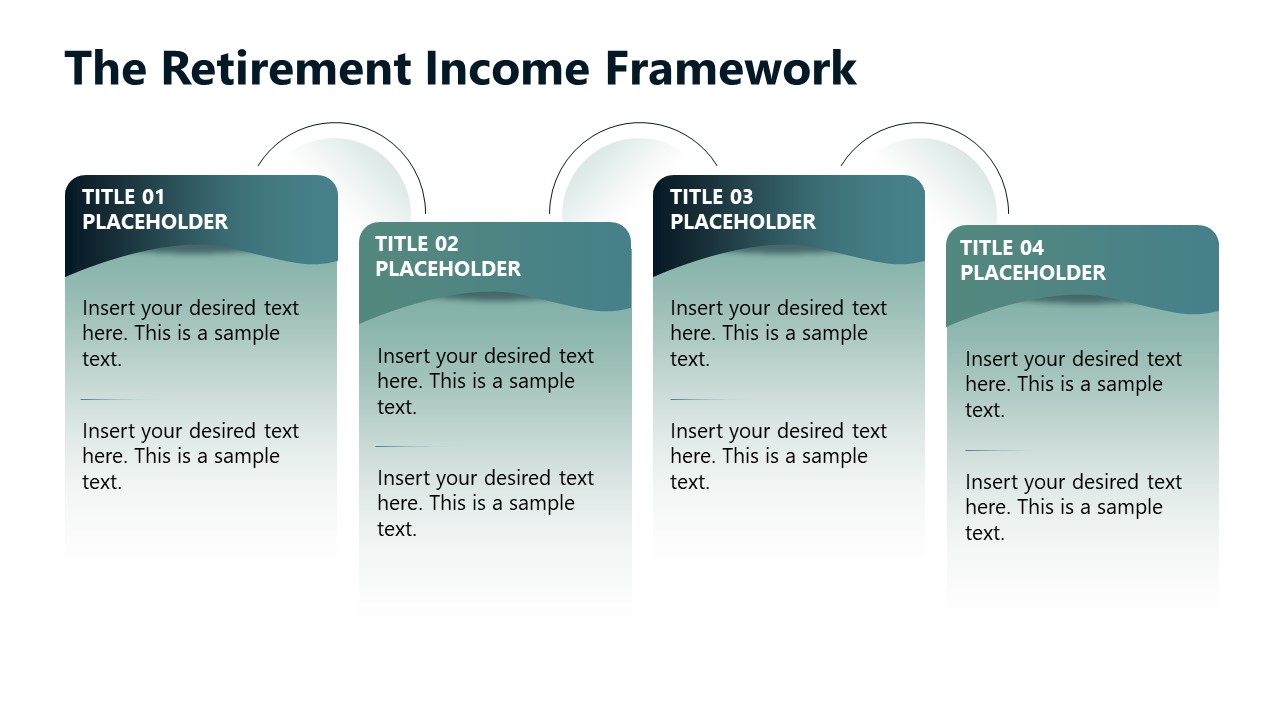 The Retirement Income Framework

TITLE 01 PLACEHOLDER

Insert your desired text here. This is a sample text.

Insert your desired text here. This is a sample text.

TITLE 02 PLACEHOLDER

Insert your desired text here. This is a sample text.

Insert your desired text here. This is a sample text.

TITLE 03 PLACEHOLDER

Insert your desired text here. This is a sample text.

Insert your desired text here. This is a sample text.

TITLE 04 PLACEHOLDER

Insert your desired text here. This is a sample text.

Insert your desired text here. This is a sample text.